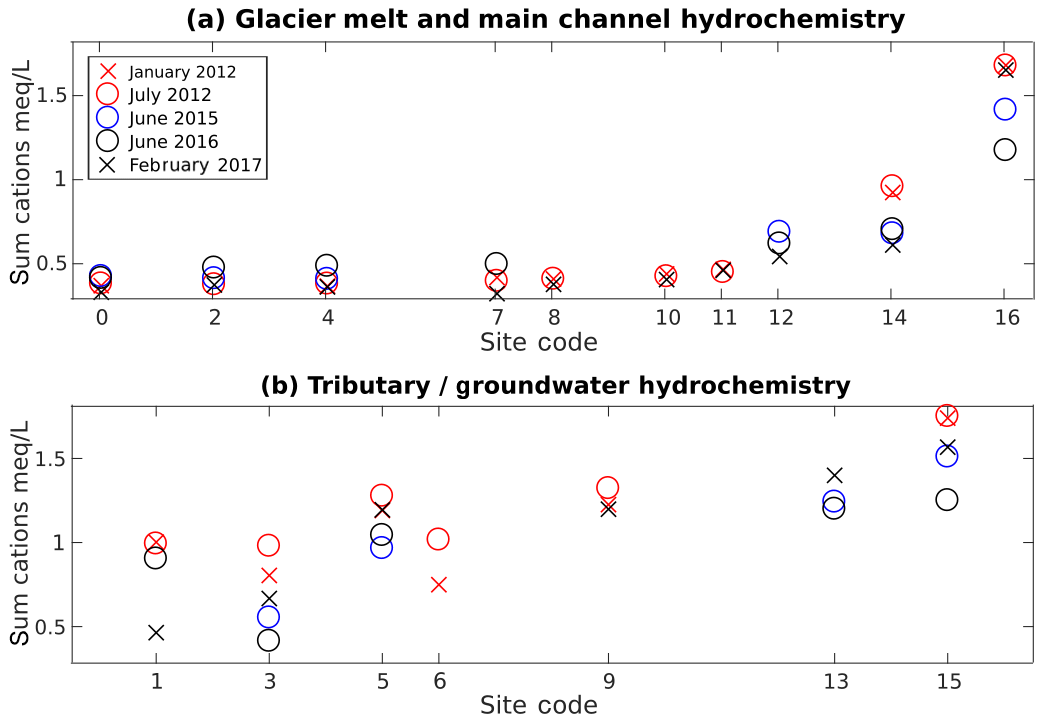 (a) Glacier melt and main channel hydrochemistry

January 2012
July 2012
June 2015
June 2016
February 2017

Sum cations meq/L

1.5
1
0.5

0 2 4 7 8 10 11 12 14 16

Site code

(b) Tributary / groundwater hydrochemistry

Sum cations meq/L

1.5
1
0.5

1 3 5 6 9 13 15

Site code